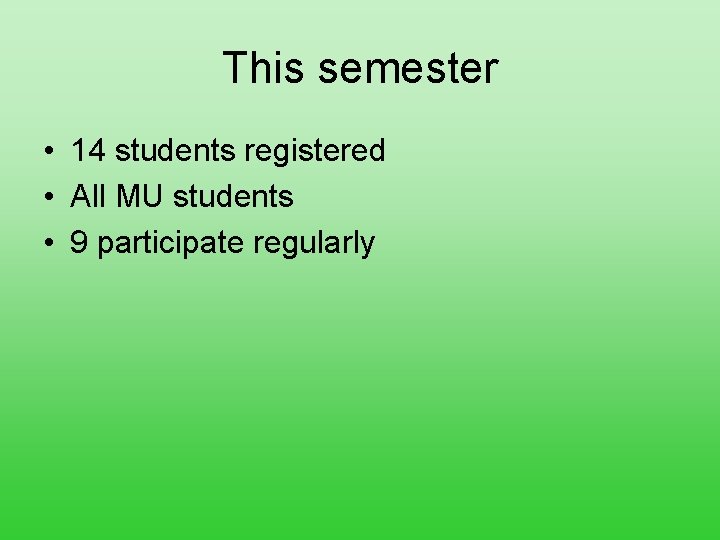 This semester

• 14 students registered
• All MU students
• 9 participate regularly